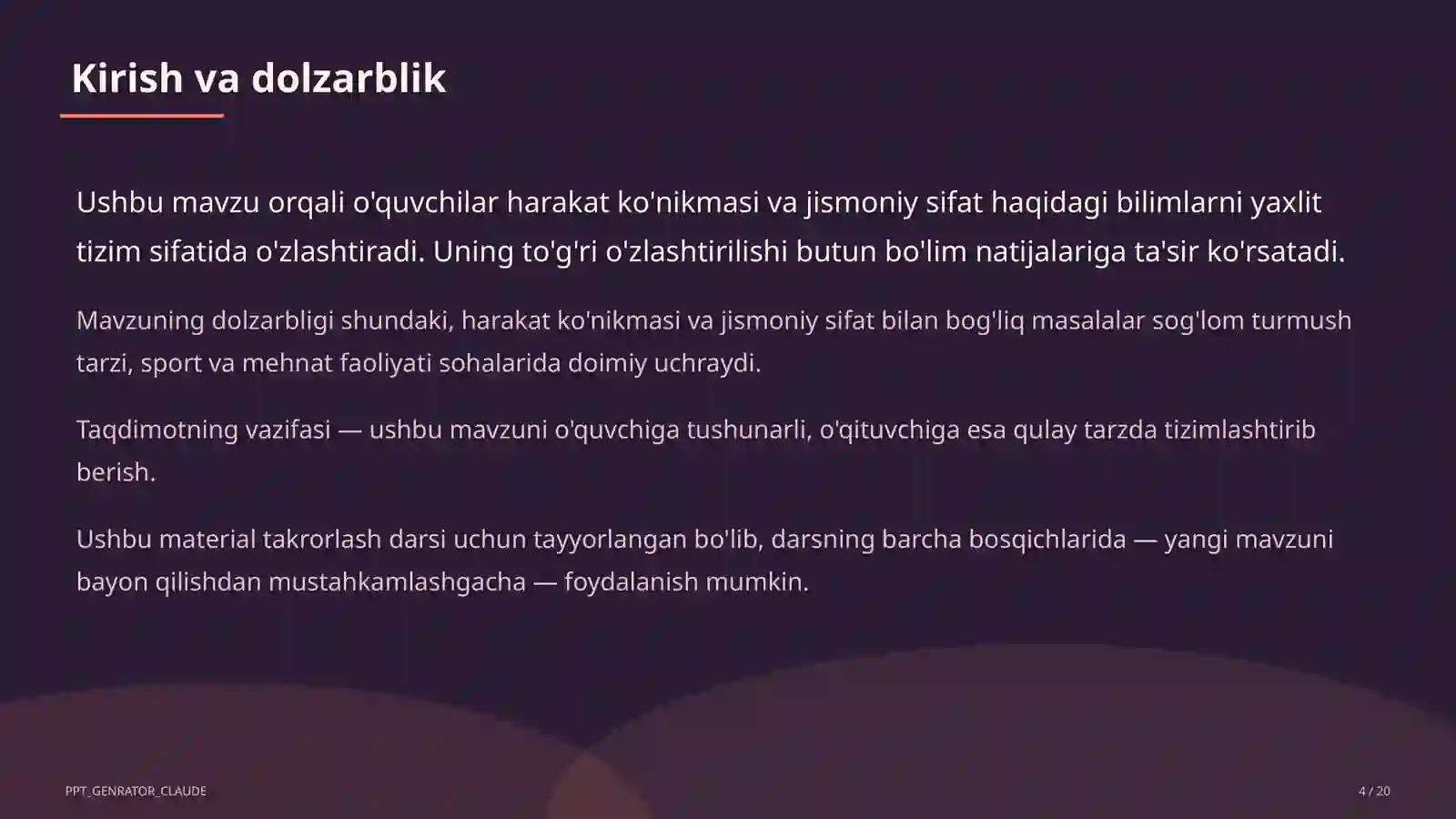 Kirish va dolzarblik

Ushbu mavzu orqali o'quvchilar harakat ko'nikmasi va jismoniy sifat haqidagi bilimlarni yaxlit tizim sifatida o'zlashtiradi. Uning to'g'ri o'zlashtirilishi butun bo'lim natijalariga ta'sir ko'rsatadi.

Mavzuning dolzarbligi shundaki, harakat ko'nikmasi va jismoniy sifat bilan bog'liq masalalar sog'lom turmush tarzi, sport va mehnat faoliyati sohalarida doimiy uchraydi.

Taqdimotning vazifasi — ushbu mavzuni o'quvchiga tushunarli, o'qituvchiga esa qulay tarzda tizimlashtirib berish.

Ushbu material takrorlash darsi uchun tayyorlangan bo'lib, darsning barcha bosqichlarida — yangi mavzuni bayon qilishdan mustahkamlashgacha — foydalanish mumkin.

PPT_GENRATOR_CLAUDE

4 / 20